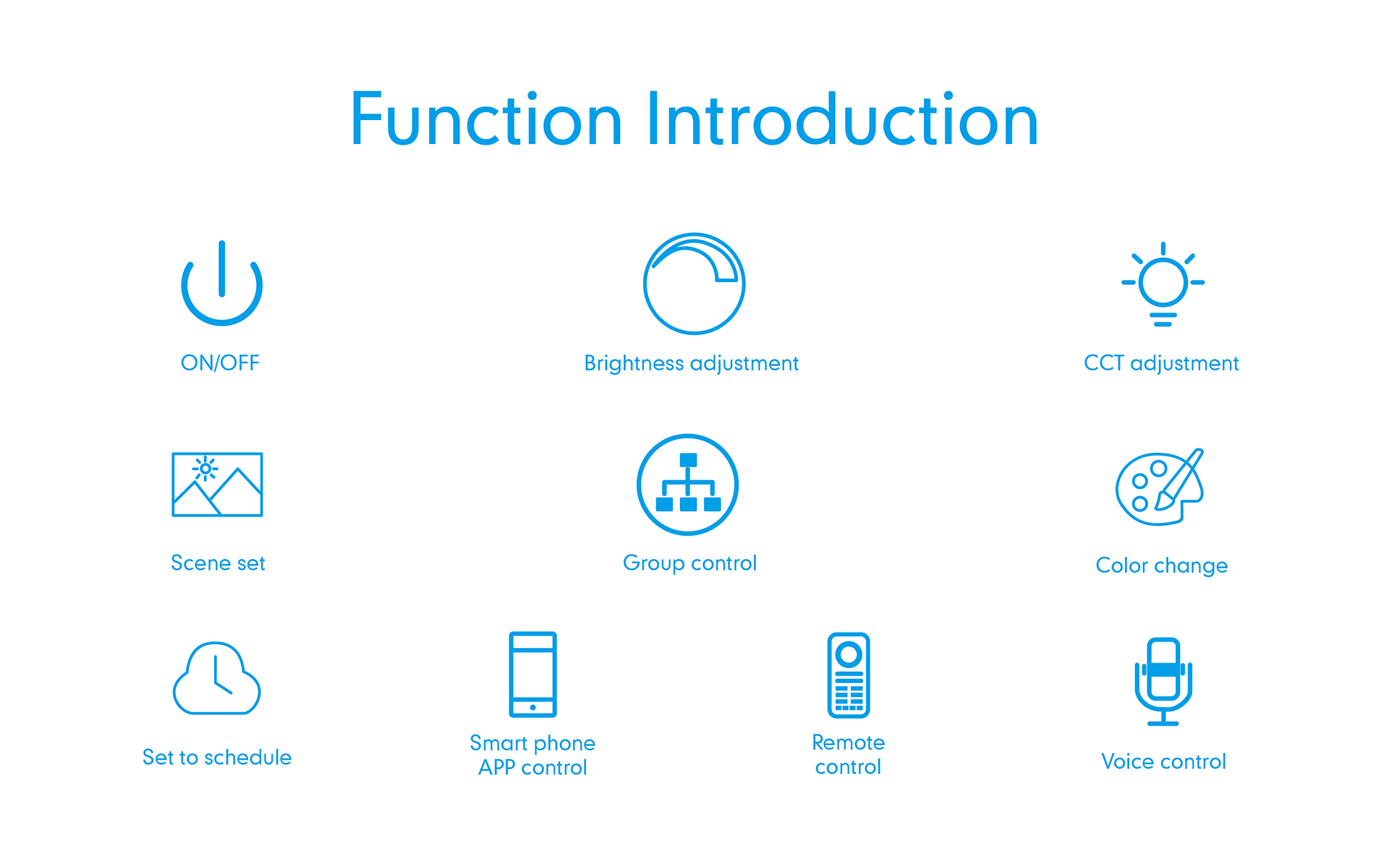 Function Introduction

ON/OFF

Brightness adjustment

CCT adjustment

Scene set

Group control

Color change

Set to schedule

Smart phone APP control

Remote control

Voice control